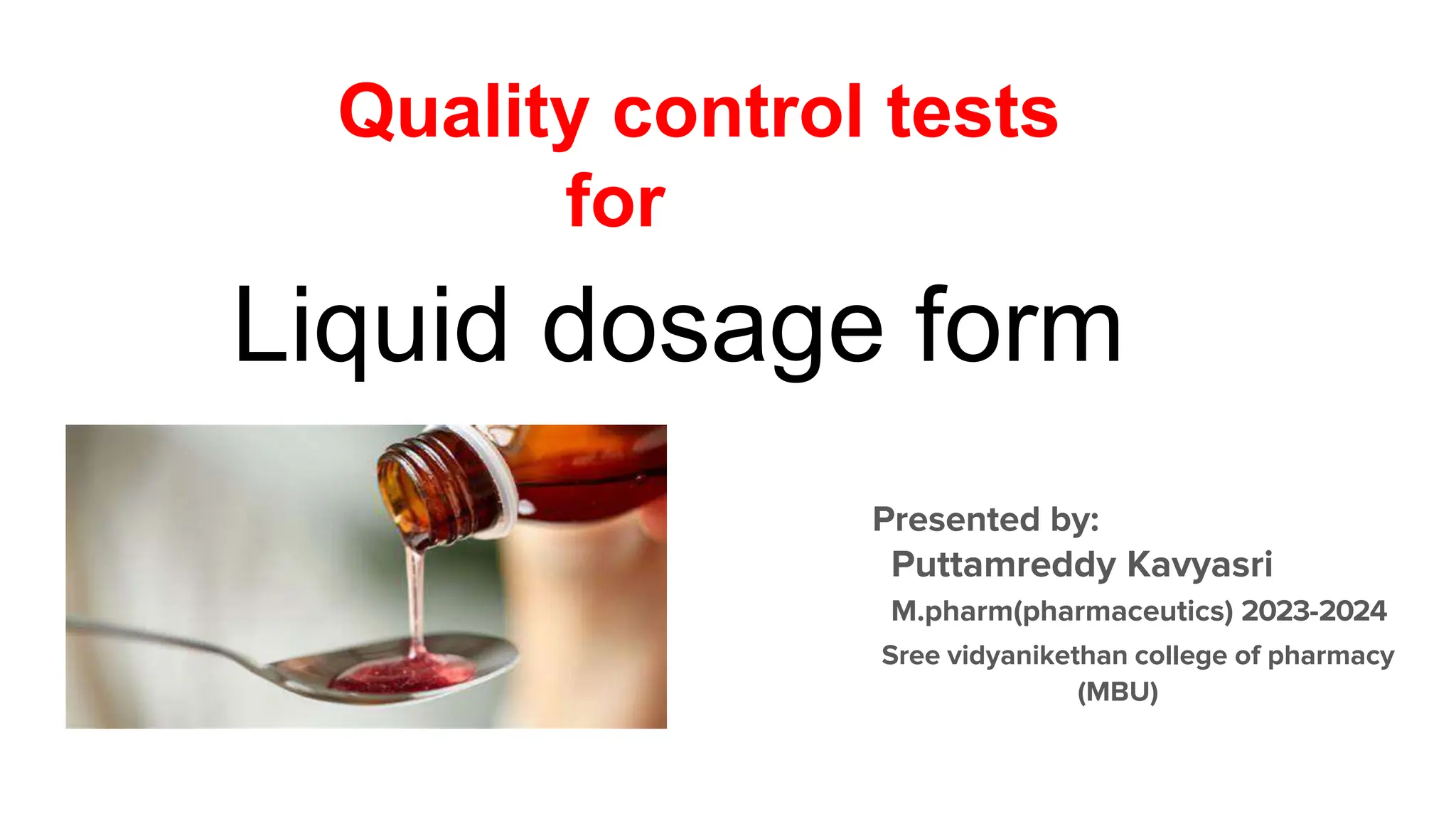 Quality control tests
for

Liquid dosage form

Presented by:
Puttamreddy Kavyasri
M.pharm(pharmaceutics) 2023-2024
Sree vidyanikethan college of pharmacy (MBU)